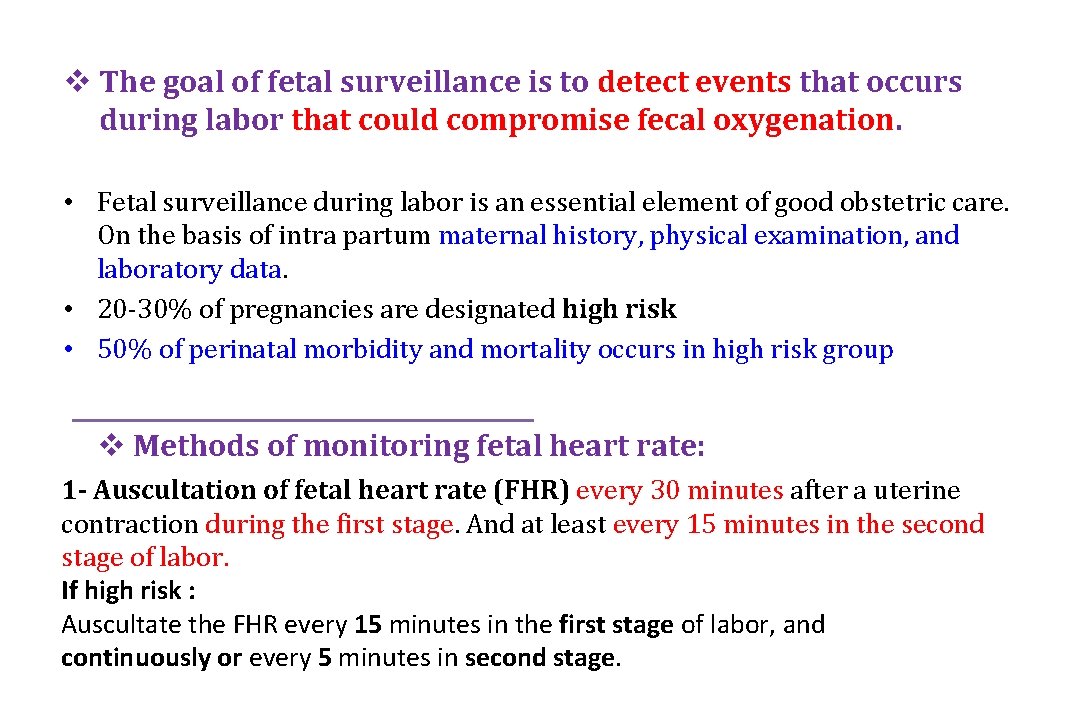 ❖ The goal of fetal surveillance is to detect events that occurs during labor that could compromise fecal oxygenation.

• Fetal surveillance during labor is an essential element of good obstetric care. On the basis of intra partum maternal history, physical examination, and laboratory data.
• 20-30% of pregnancies are designated high risk
• 50% of perinatal morbidity and mortality occurs in high risk group

❖ Methods of monitoring fetal heart rate:

1- Auscultation of fetal heart rate (FHR) every 30 minutes after a uterine contraction during the first stage. And at least every 15 minutes in the second stage of labor.
If high risk :
Auscultate the FHR every 15 minutes in the first stage of labor, and continuously or every 5 minutes in second stage.